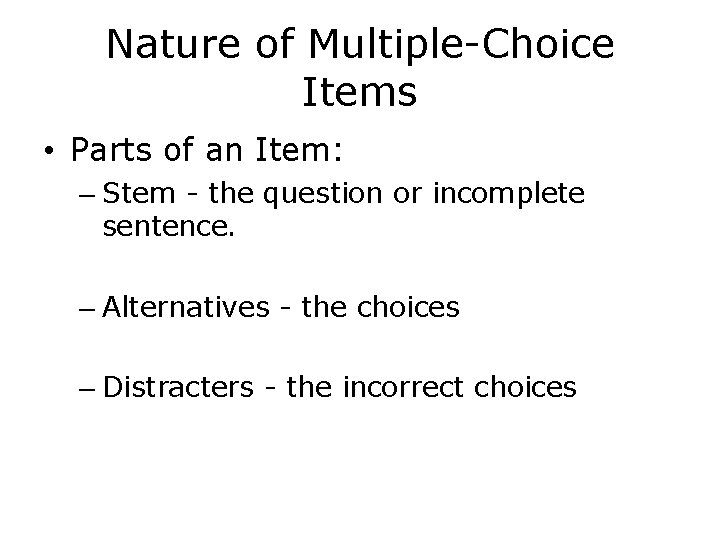 Nature of Multiple-Choice Items

• Parts of an Item:

– Stem - the question or incomplete sentence.

– Alternatives - the choices

– Distracters - the incorrect choices